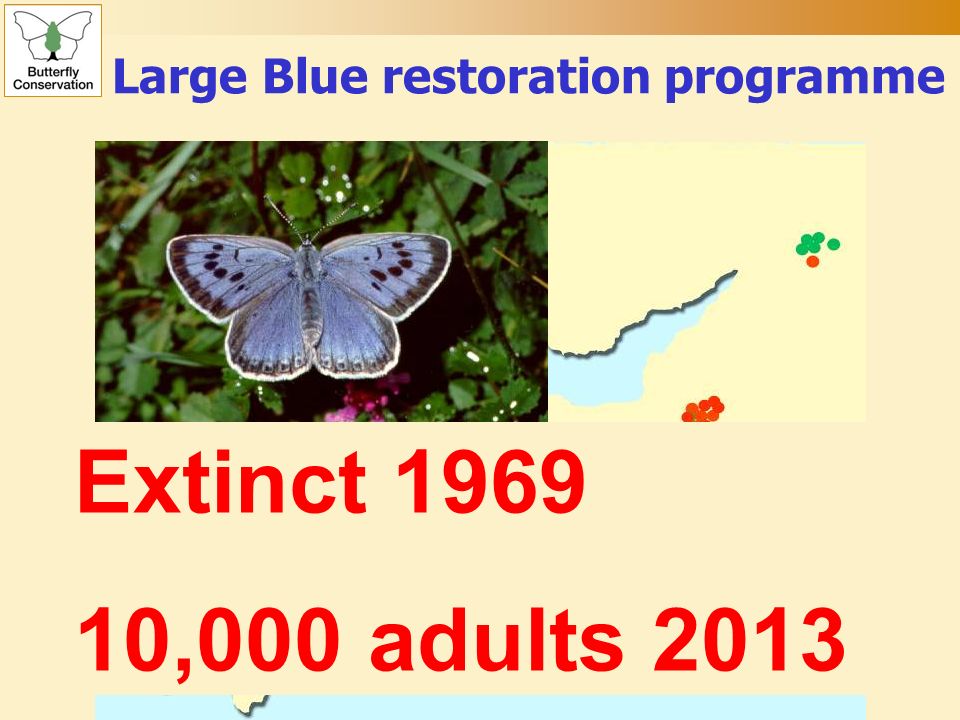 Butterfly Conservation

Large Blue restoration programme

Extinct 1969

10,000 adults 2013